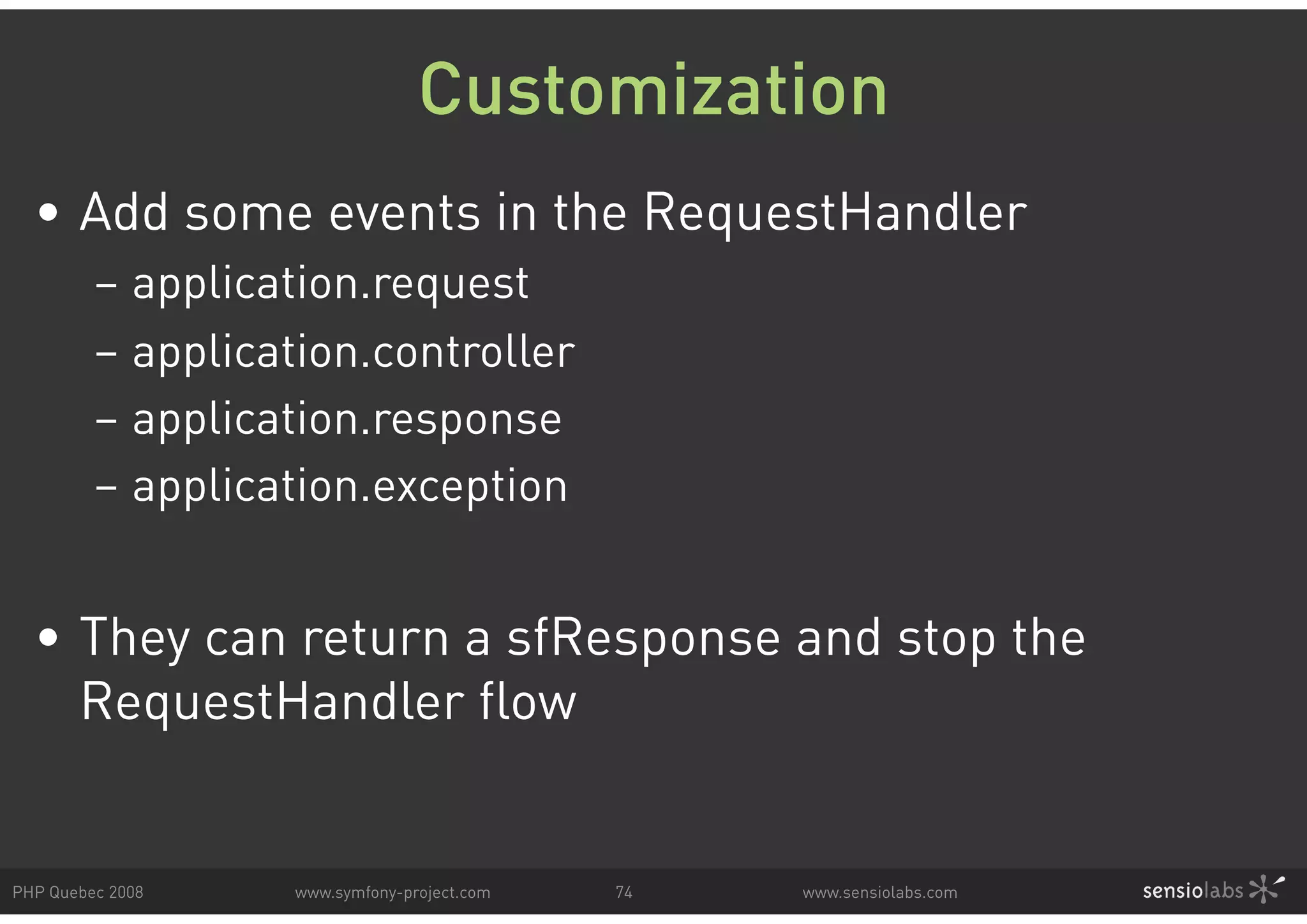 Customization

• Add some events in the RequestHandler
– application.request
– application.controller
– application.response
– application.exception

• They can return a sfResponse and stop the RequestHandler flow

PHP Quebec 2008 www.symfony-project.com 74 www.sensiolabs.com sensiolabs